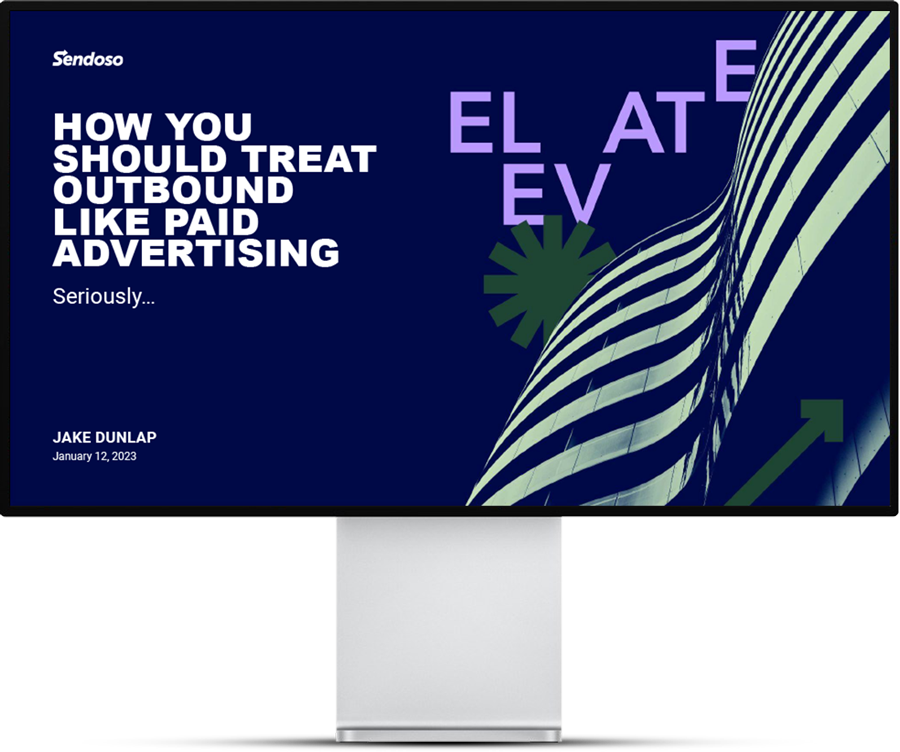 Sendoso

HOW YOU SHOULD TREAT OUTBOUND LIKE PAID ADVERTISING

Seriously...

JAKE DUNLAP
January 12, 2023

EL AT E
EV